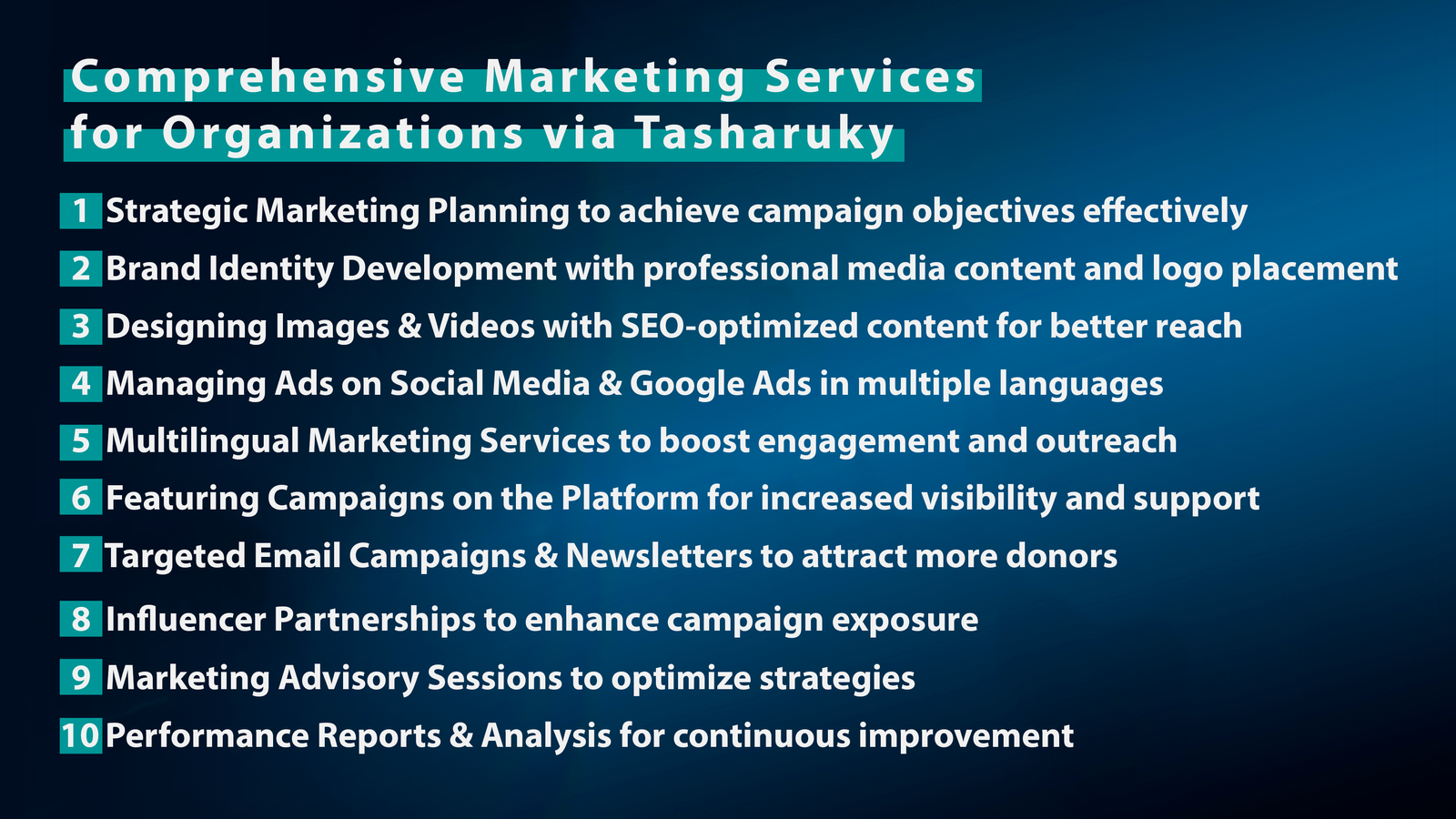 Comprehensive Marketing Services for Organizations via Tasharuky

1 Strategic Marketing Planning to achieve campaign objectives effectively

2 Brand Identity Development with professional media content and logo placement

3 Designing Images & Videos with SEO-optimized content for better reach

4 Managing Ads on Social Media & Google Ads in multiple languages

5 Multilingual Marketing Services to boost engagement and outreach

6 Featuring Campaigns on the Platform for increased visibility and support

7 Targeted Email Campaigns & Newsletters to attract more donors

8 Influencer Partnerships to enhance campaign exposure

9 Marketing Advisory Sessions to optimize strategies

10 Performance Reports & Analysis for continuous improvement